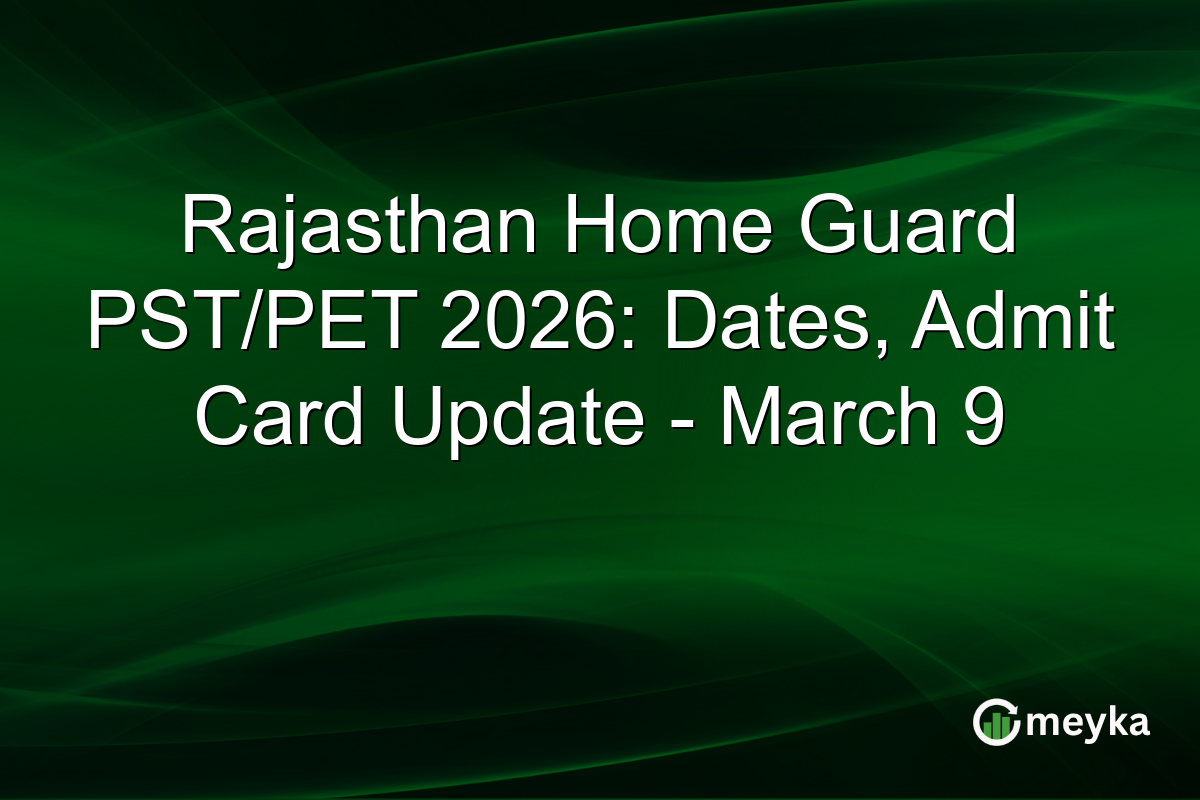 Rajasthan Home Guard PST/PET 2026: Dates, Admit Card Update - March 9

meyka